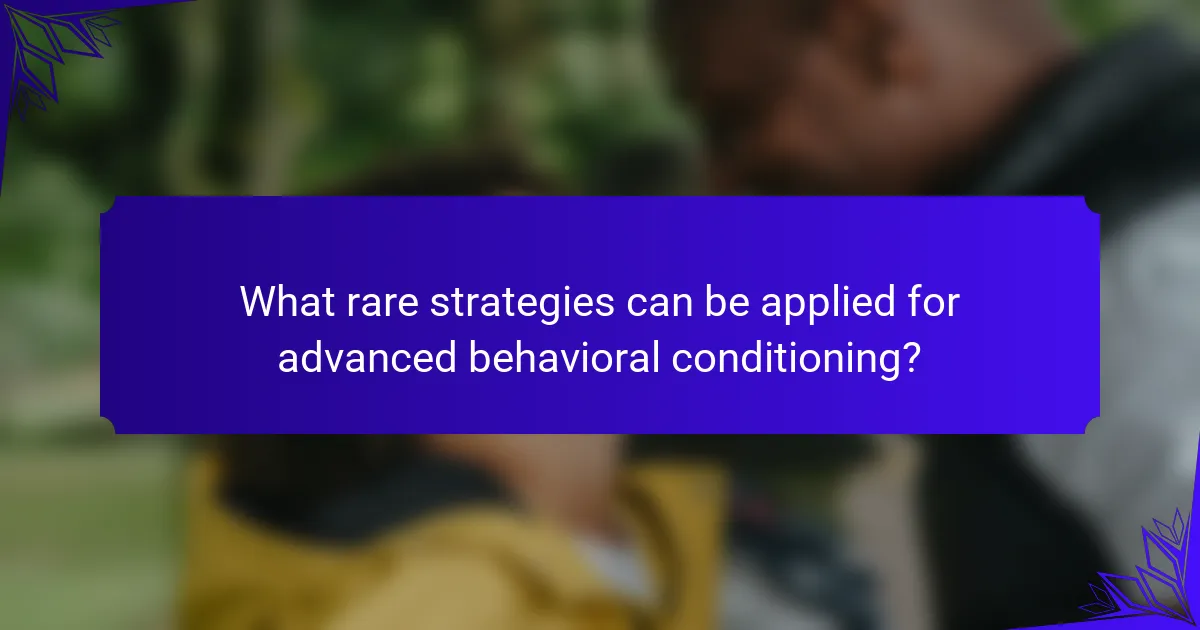 What rare strategies can be applied for advanced behavioral conditioning?